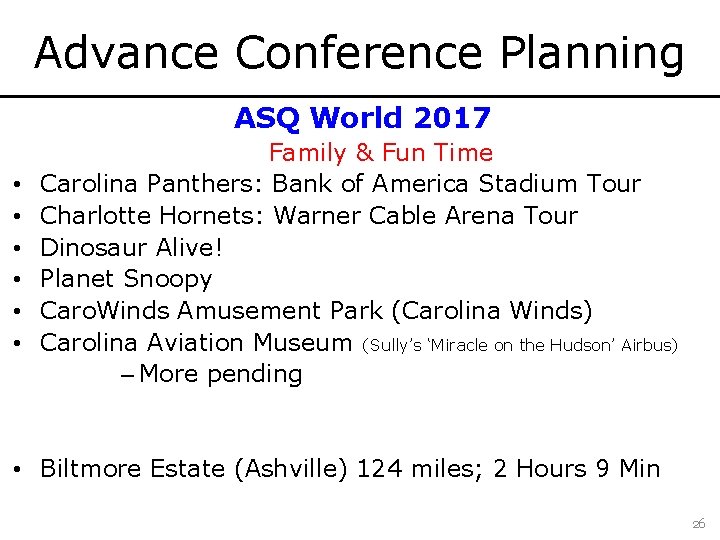 Advance Conference Planning

ASQ World 2017

Family & Fun Time

• Carolina Panthers: Bank of America Stadium Tour
• Charlotte Hornets: Warner Cable Arena Tour
• Dinosaur Alive!
• Planet Snoopy
• CaroWinds Amusement Park (Carolina Winds)
• Carolina Aviation Museum (Sully's 'Miracle on the Hudson' Airbus)
– More pending

• Biltmore Estate (Ashville) 124 miles; 2 Hours 9 Min

26